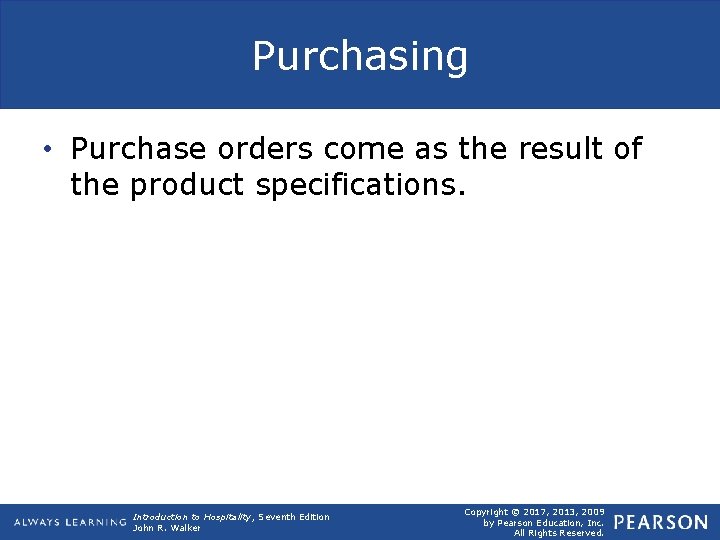 Purchasing

• Purchase orders come as the result of the product specifications.

ALWAYS LEARNING

Introduction to Hospitality, Seventh Edition
John R. Walker

Copyright © 2017, 2013, 2009 by Pearson Education, Inc.
All Rights Reserved.

PEARSON